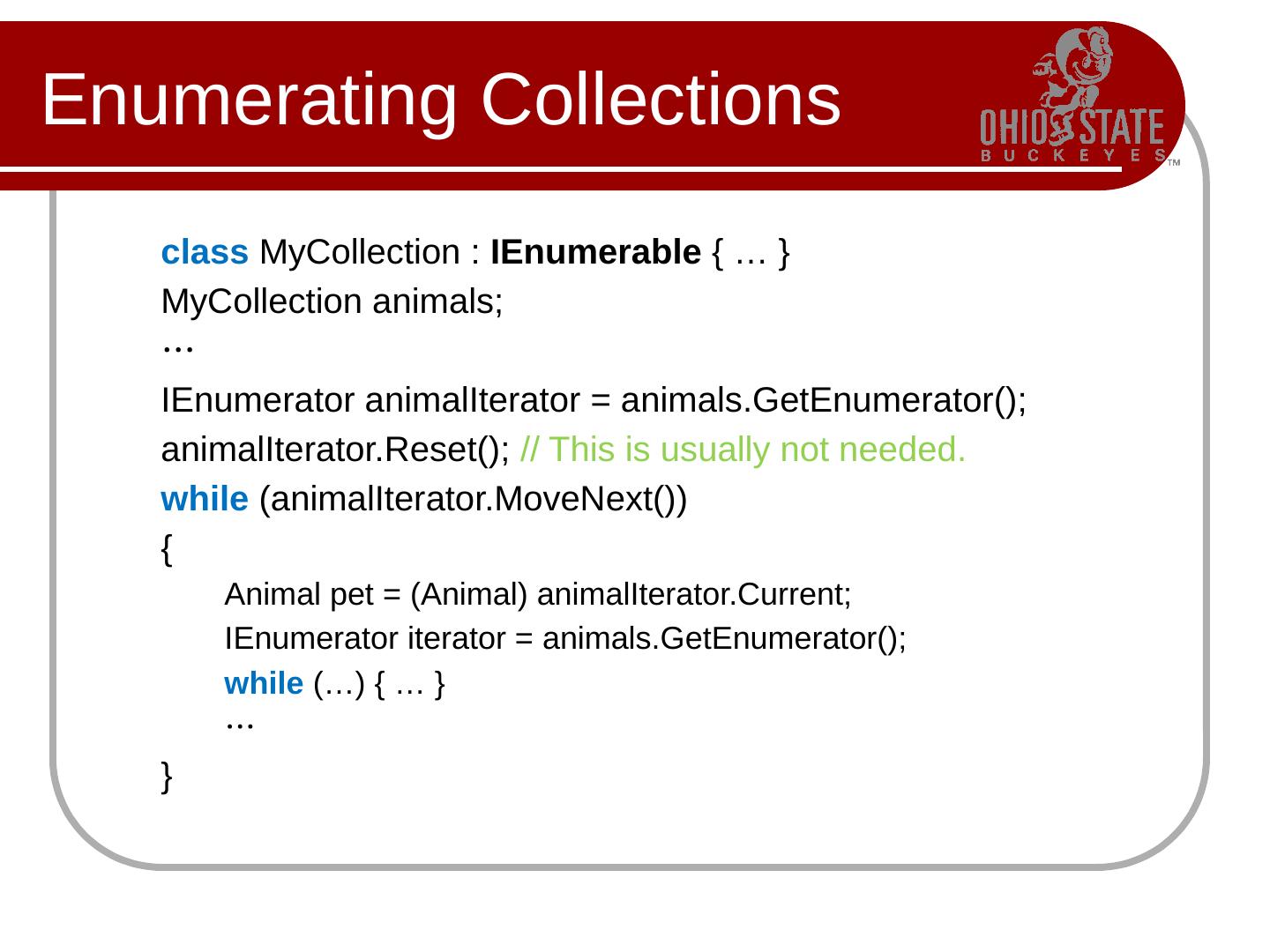 Enumerating Collections

OHIO STATE
BUCKEYES™

class MyCollection : IEnumerable { … }
MyCollection animals;
…
IEnumerator animalIterator = animals.GetEnumerator();
animalIterator.Reset(); // This is usually not needed.
while (animalIterator.MoveNext())
{
Animal pet = (Animal) animalIterator.Current;
IEnumerator iterator = animals.GetEnumerator();
while (…) { … }
…
}